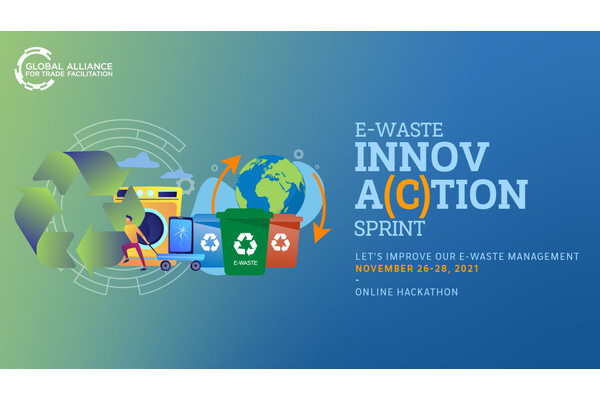 GLOBAL ALLIANCE FOR TRADE FACILITATION

E-WASTE

E-WASTE
INNOV
A(C)TION
SPRINT

LET'S IMPROVE OUR E-WASTE MANAGEMENT
NOVEMBER 26-28, 2021
-
ONLINE HACKATHON